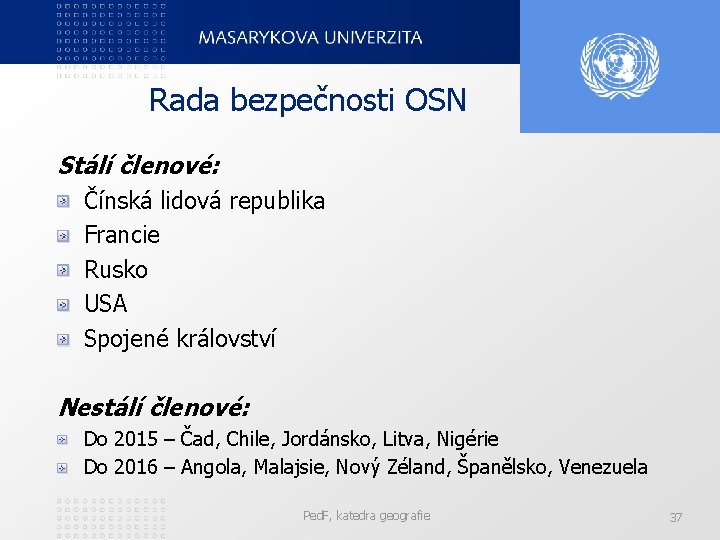 MASARYKOVA UNIVERZITA

Rada bezpečnosti OSN

Stálí členové:

Čínská lidová republika

Francie

Rusko

USA

Spojené království

Nestálí členové:

Do 2015 – Čad, Chile, Jordánsko, Litva, Nigérie

Do 2016 – Angola, Malajsie, Nový Zéland, Španělsko, Venezuela

PedF, katedra geografie

37